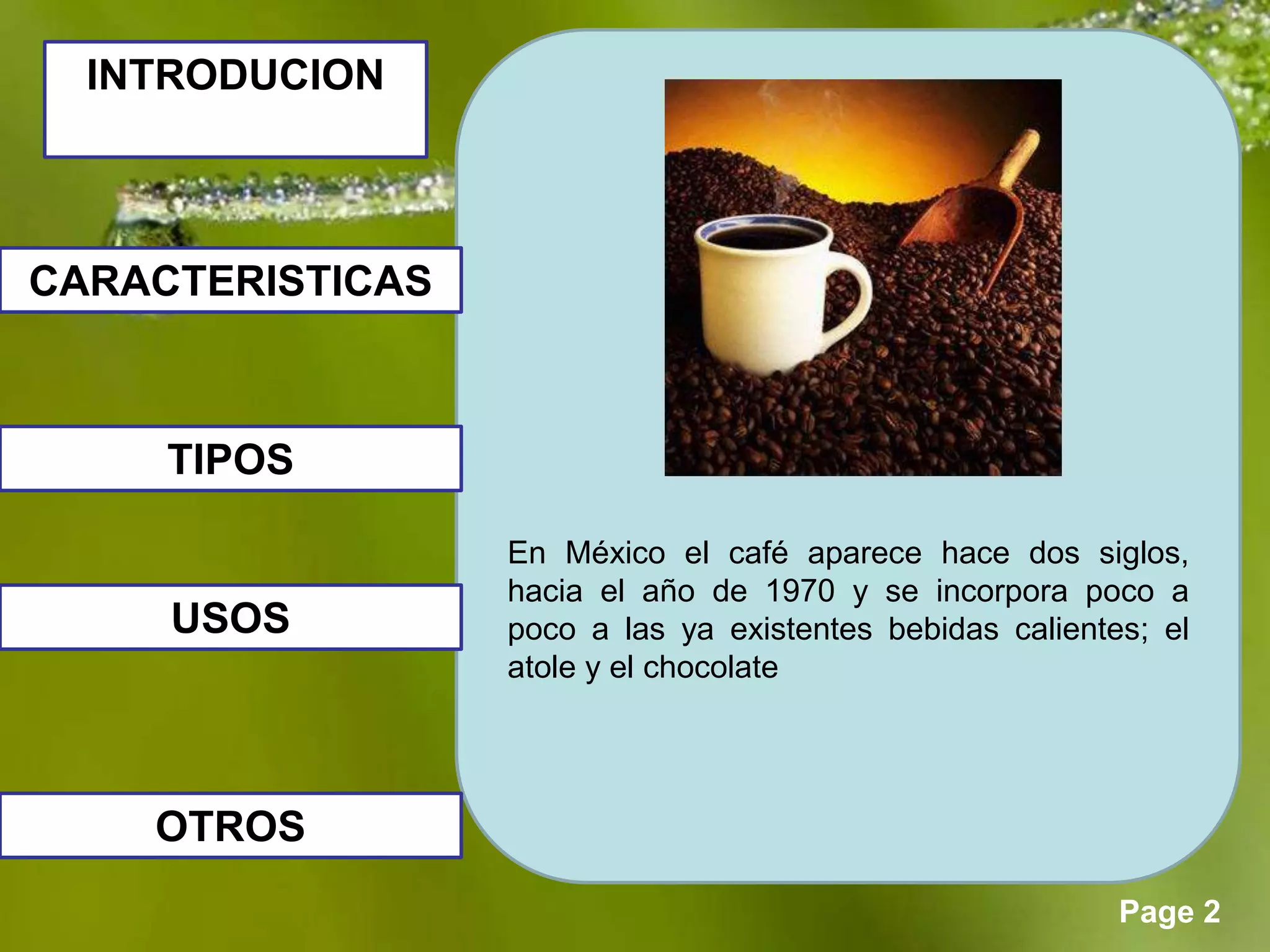 INTRODUCION

CARACTERISTICAS

TIPOS

USOS

OTROS

En México el café aparece hace dos siglos, hacia el año de 1970 y se incorpora poco a poco a las ya existentes bebidas calientes; el atole y el chocolate

Page 2